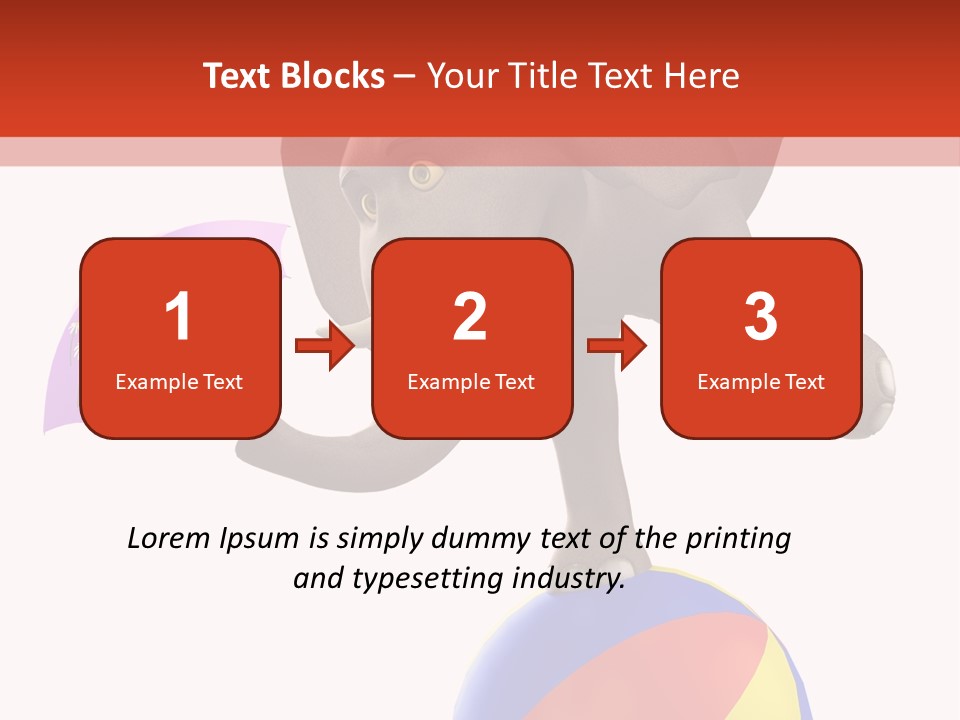 Text Blocks – Your Title Text Here

1
Example Text

2
Example Text

3
Example Text

Lorem Ipsum is simply dummy text of the printing and typesetting industry.